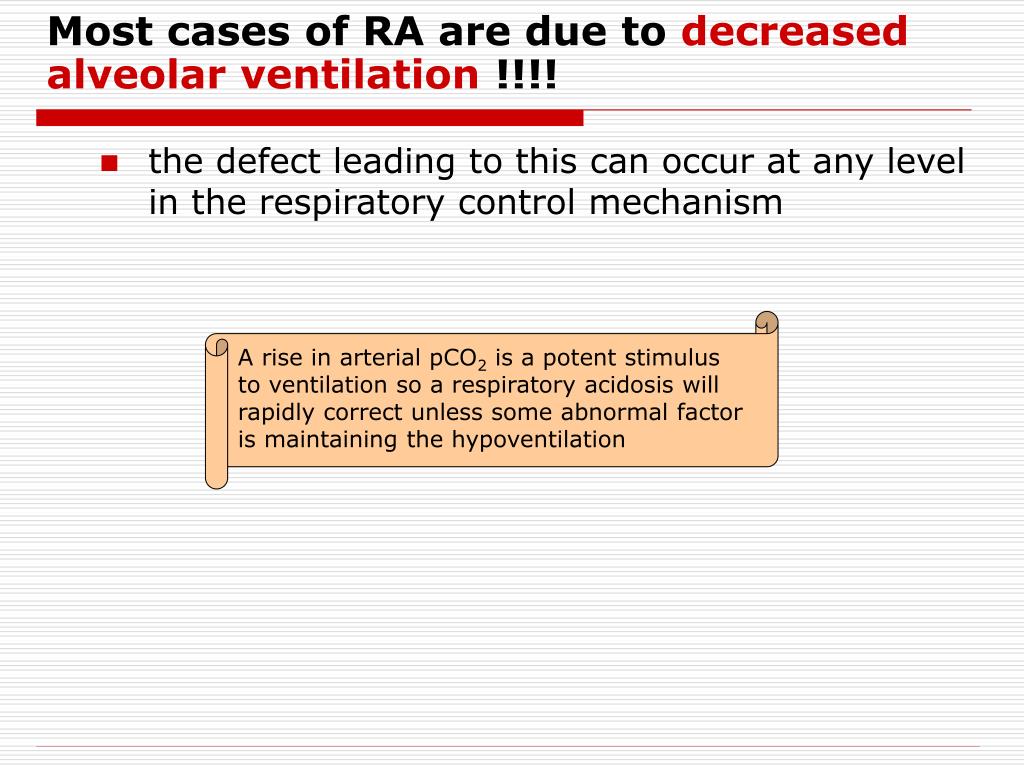 Most cases of RA are due to decreased alveolar ventilation !!!!

the defect leading to this can occur at any level in the respiratory control mechanism

A rise in arterial $pCO_2$ is a potent stimulus to ventilation so a respiratory acidosis will rapidly correct unless some abnormal factor is maintaining the hypoventilation